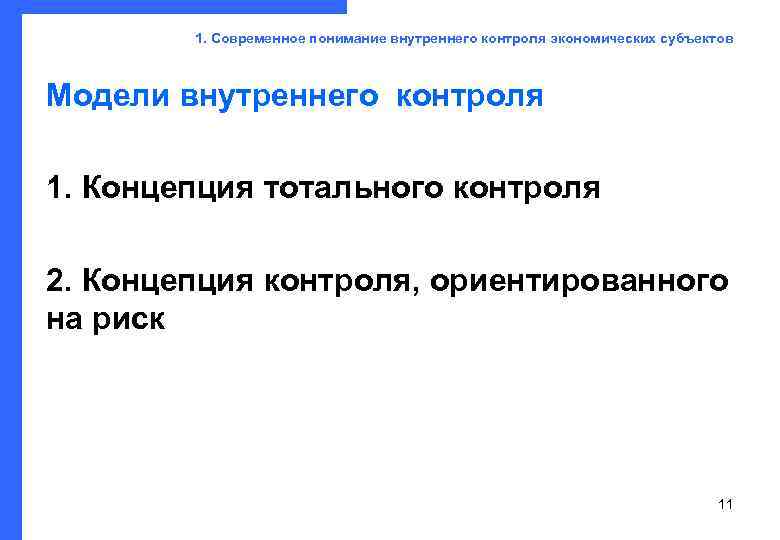 1. Современное понимание внутреннего контроля экономических субъектов

Модели внутреннего контроля

1. Концепция тотального контроля

2. Концепция контроля, ориентированного на риск

11